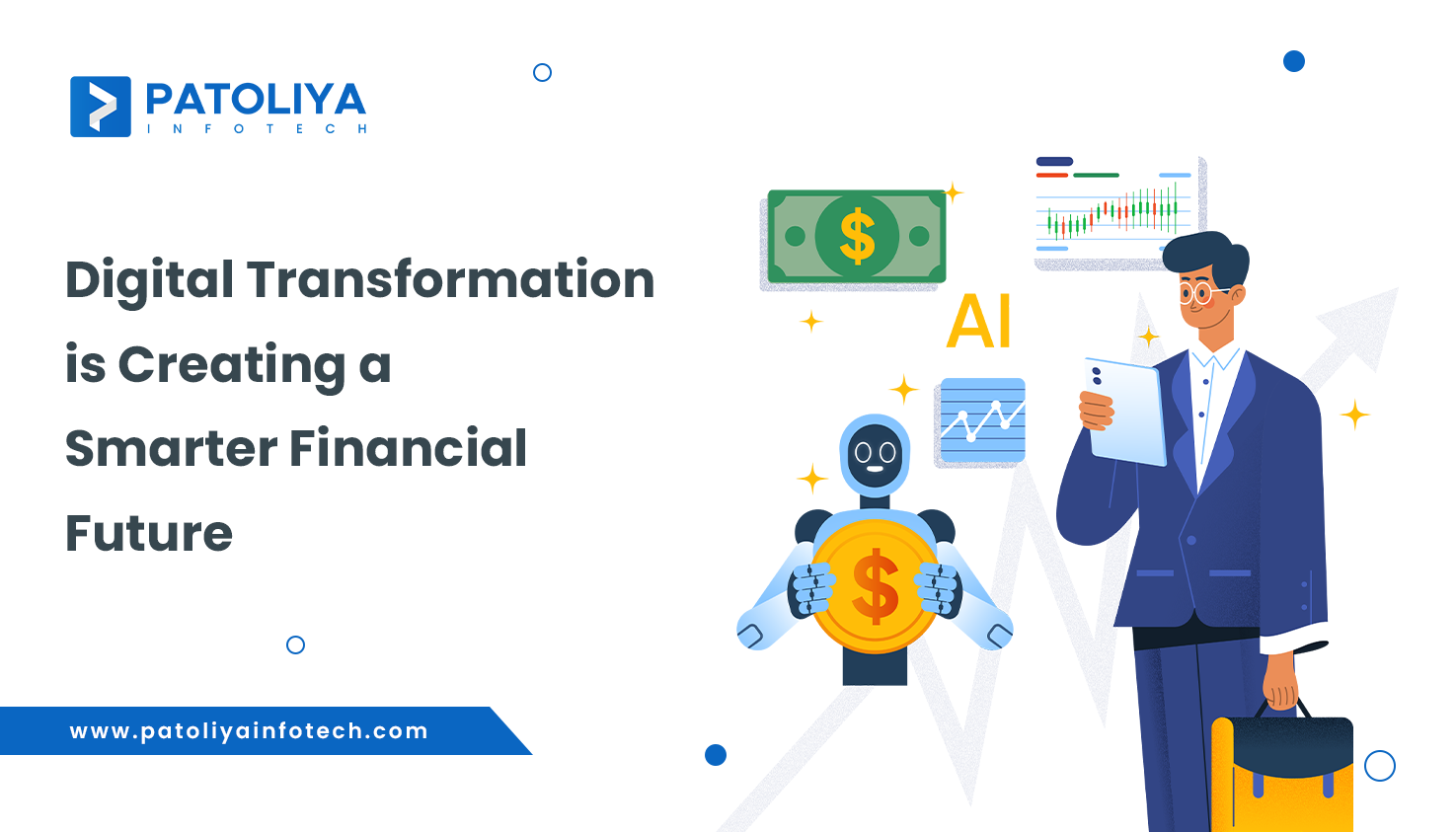 PATOLIYA
INFOTECH

Digital Transformation is Creating a Smarter Financial Future

www.patoliyainfotech.com

$

AI

$